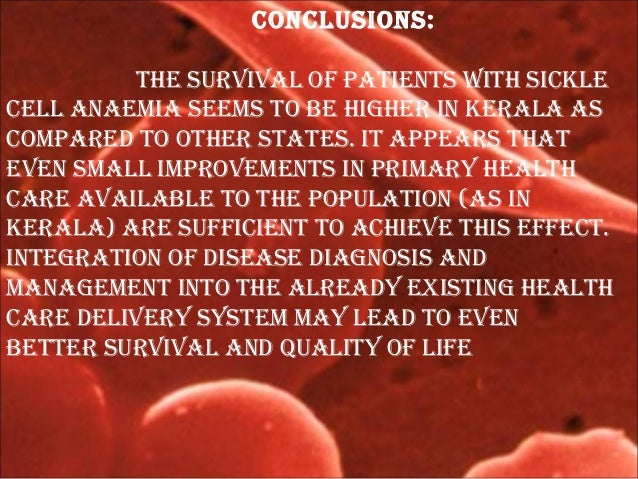 CONCLUSIONS:

THE SURVIVAL OF PATIENTS WITH SICKLE CELL ANAEMIA SEEMS TO BE HIGHER IN KERALA AS COMPARED TO OTHER STATES. IT APPEARS THAT EVEN SMALL IMPROVEMENTS IN PRIMARY HEALTH CARE AVAILABLE TO THE POPULATION (AS IN KERALA) ARE SUFFICIENT TO ACHIEVE THIS EFFECT. INTEGRATION OF DISEASE DIAGNOSIS AND MANAGEMENT INTO THE ALREADY EXISTING HEALTH CARE DELIVERY SYSTEM MAY LEAD TO EVEN BETTER SURVIVAL AND QUALITY OF LIFE